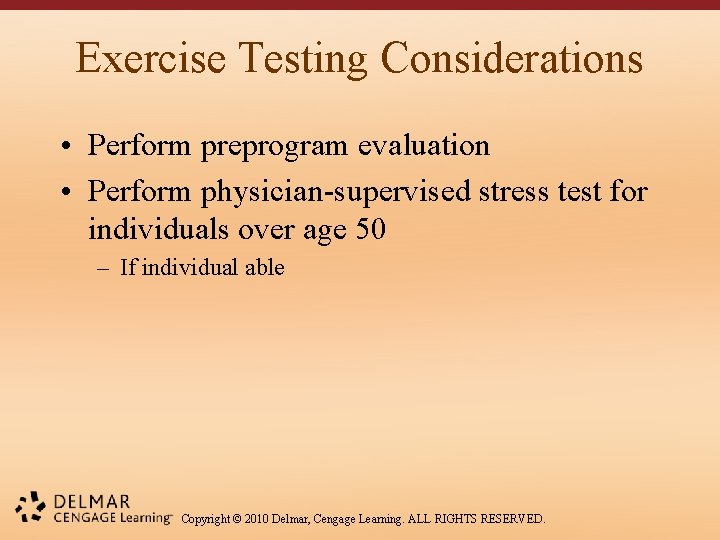 Exercise Testing Considerations

• Perform preprogram evaluation
• Perform physician-supervised stress test for individuals over age 50
– If individual able

DELMAR
CENGAGE Learning™ Copyright © 2010 Delmar, Cengage Learning. ALL RIGHTS RESERVED.